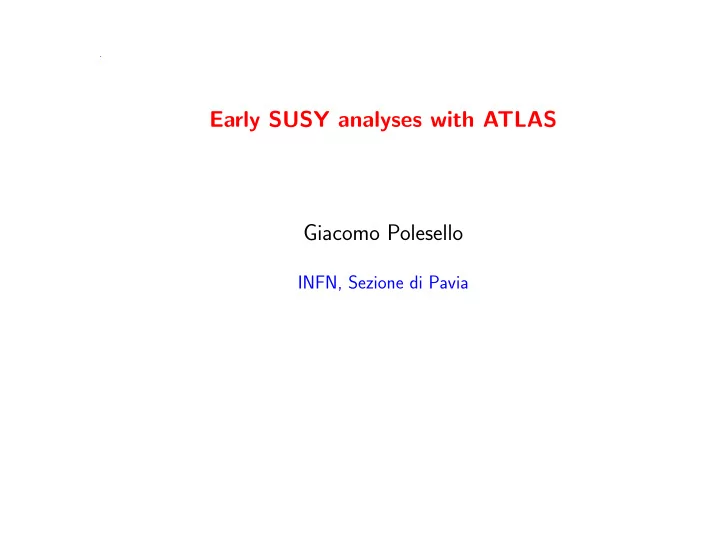 Early SUSY analyses with ATLAS

Giacomo Polesello

INFN, Sezione di Pavia